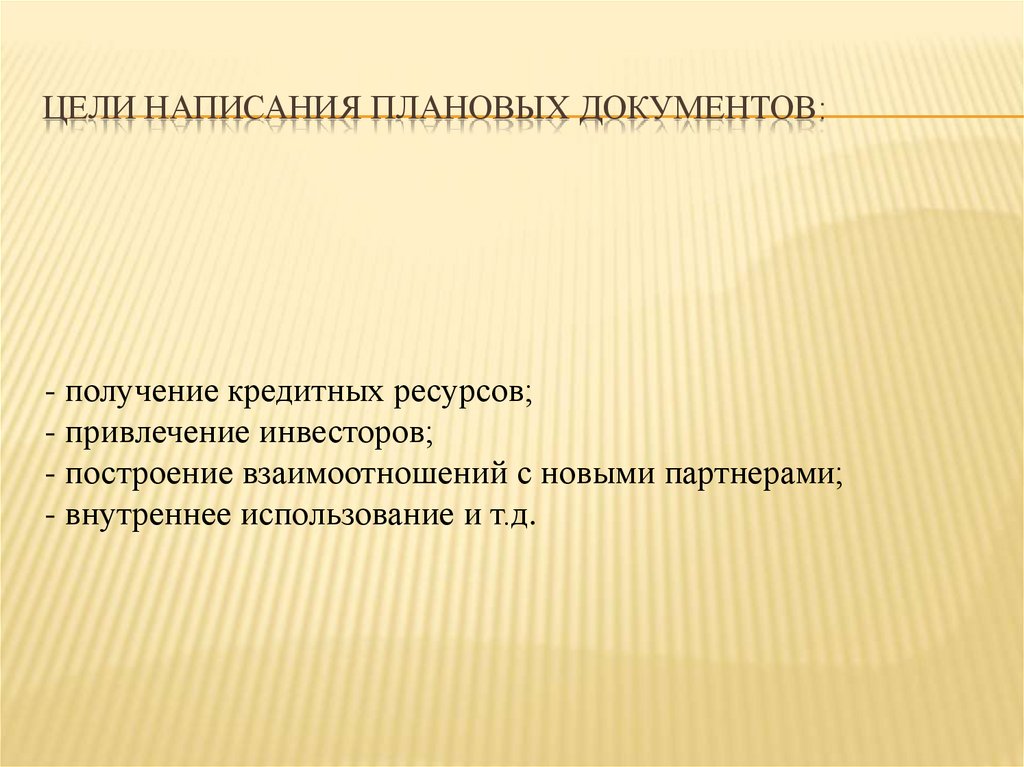 ЦЕЛИ НАПИСАНИЯ ПЛАНОВЫХ ДОКУМЕНТОВ:

- получение кредитных ресурсов;
- привлечение инвесторов;
- построение взаимоотношений с новыми партнерами;
- внутреннее использование и т.д.